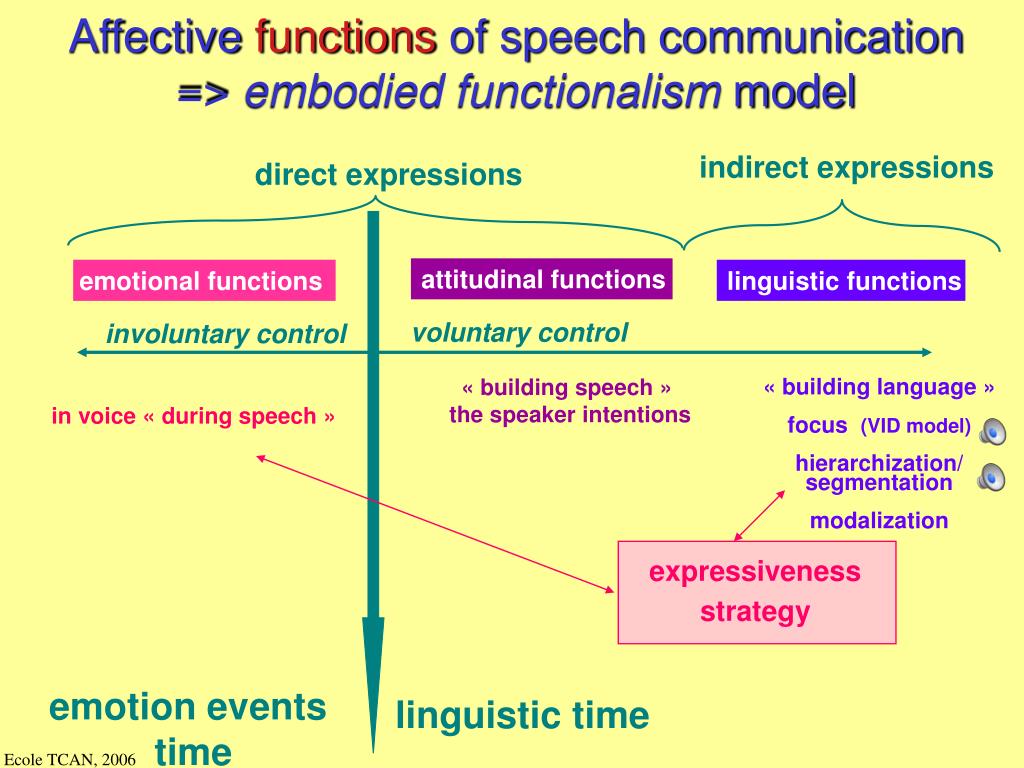 Affective functions of speech communication
=> embodied functionalism model

direct expressions

indirect expressions

emotional functions

attitudinal functions

linguistic functions

involuntary control

voluntary control

in voice « during speech »

« building speech »
the speaker intentions

« building language »

focus (VID model)

hierarchization/
segmentation

modalization

expressiveness
strategy

emotion events
time

linguistic time

Ecole TCAN, 2006